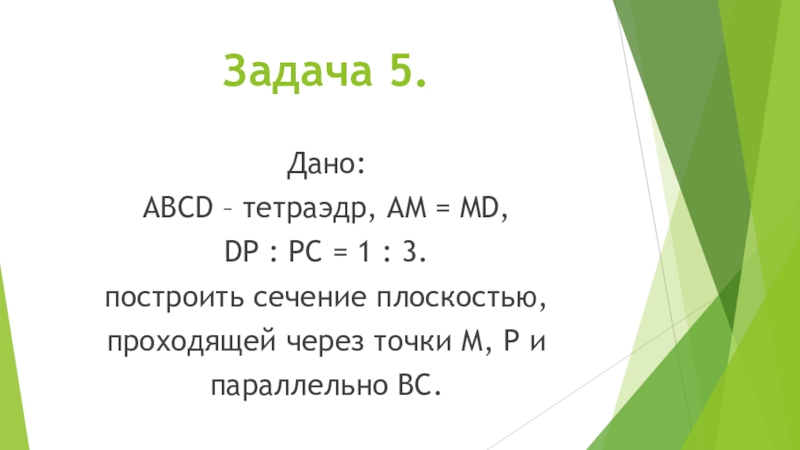 Задача 5.

Дано:
ABCD – тетраэдр, AM = MD,
DP : PC = 1 : 3.
построить сечение плоскостью, проходящей через точки M, P и параллельно BC.